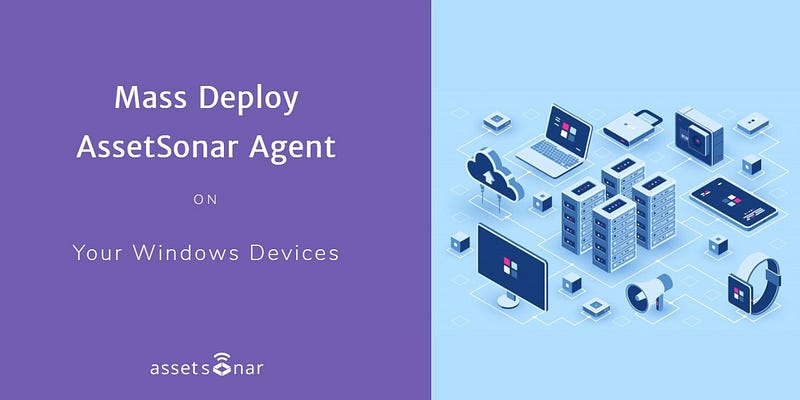 Mass Deploy AssetSonar Agent

ON

Your Windows Devices

assetsonar